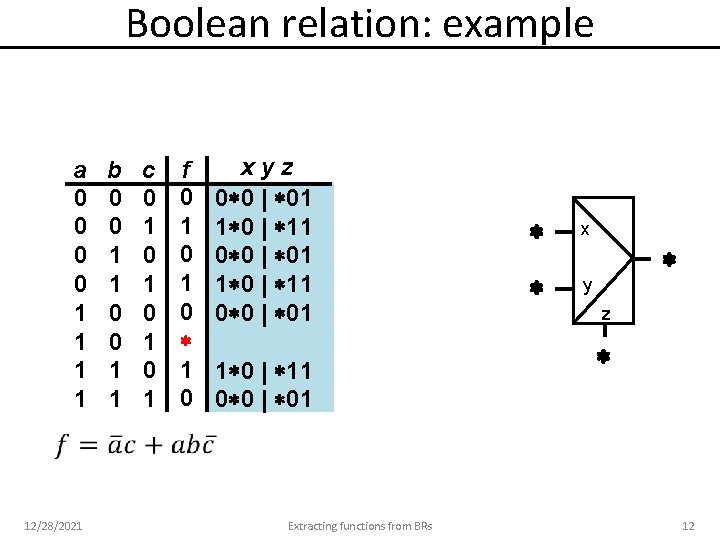 Boolean relation: example

| a | b | c | f | x y z |
|---|---|---|---|---|
| 0 | 0 | 0 | 0 | 0∗0 \| ∗01 |
| 0 | 0 | 1 | 1 | 1∗0 \| ∗11 |
| 0 | 1 | 0 | 0 | 0∗0 \| ∗01 |
| 0 | 1 | 1 | 1 | 1∗0 \| ∗11 |
| 1 | 0 | 0 | 0 | 0∗0 \| ∗01 |
| 1 | 0 | 1 | ∗ | |
| 1 | 1 | 0 | 1 | 1∗0 \| ∗11 |
| 1 | 1 | 1 | 0 | 0∗0 \| ∗01 |

$f = \bar{a}c + ab\bar{c}$

∗ x
∗ y
z
∗
∗

12/28/2021 Extracting functions from BRs 12